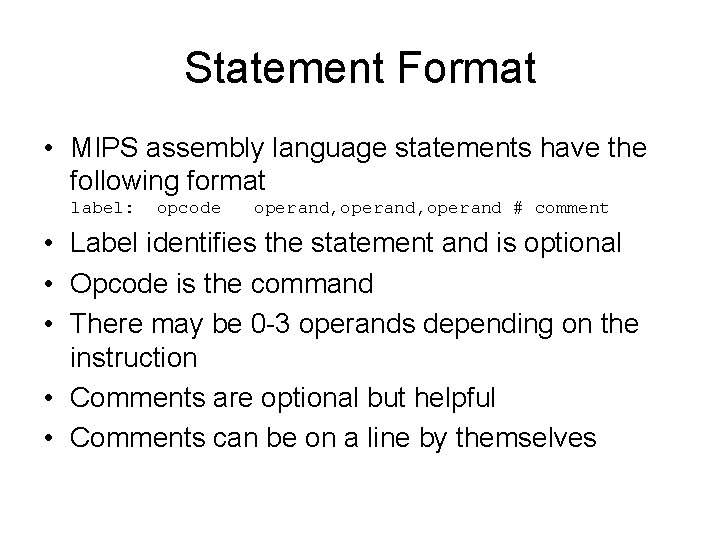 Statement Format

• MIPS assembly language statements have the following format
label:  opcode   operand,operand,operand # comment

• Label identifies the statement and is optional

• Opcode is the command

• There may be 0-3 operands depending on the instruction

• Comments are optional but helpful

• Comments can be on a line by themselves